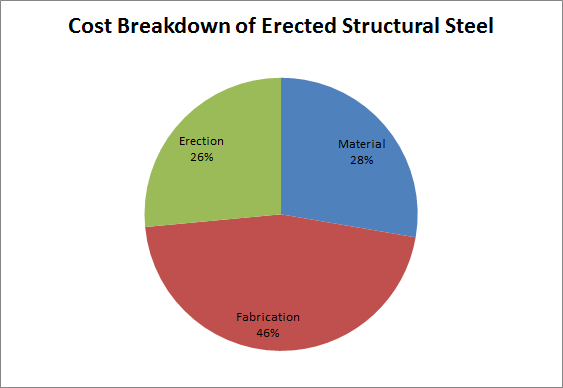 Cost Breakdown of Erected Structural Steel

Erection
26%

Material
28%

Fabrication
46%